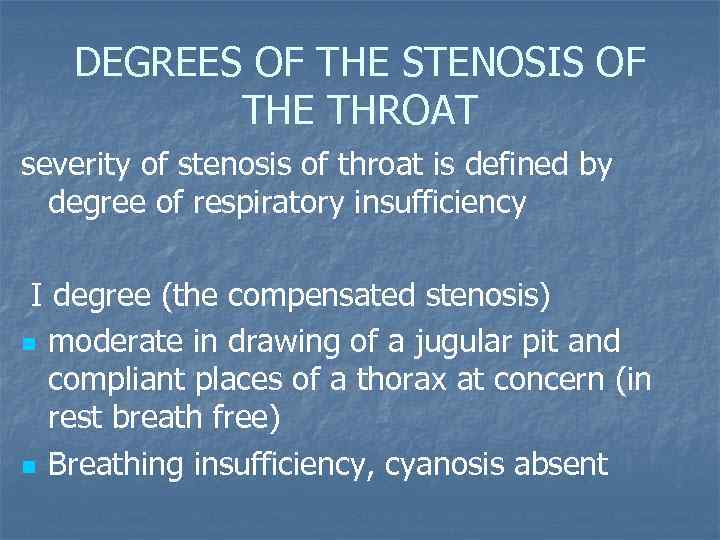 DEGREES OF THE STENOSIS OF THE THROAT

severity of stenosis of throat is defined by degree of respiratory insufficiency

I degree (the compensated stenosis)

- moderate in drawing of a jugular pit and compliant places of a thorax at concern (in rest breath free)
- Breathing insufficiency, cyanosis absent